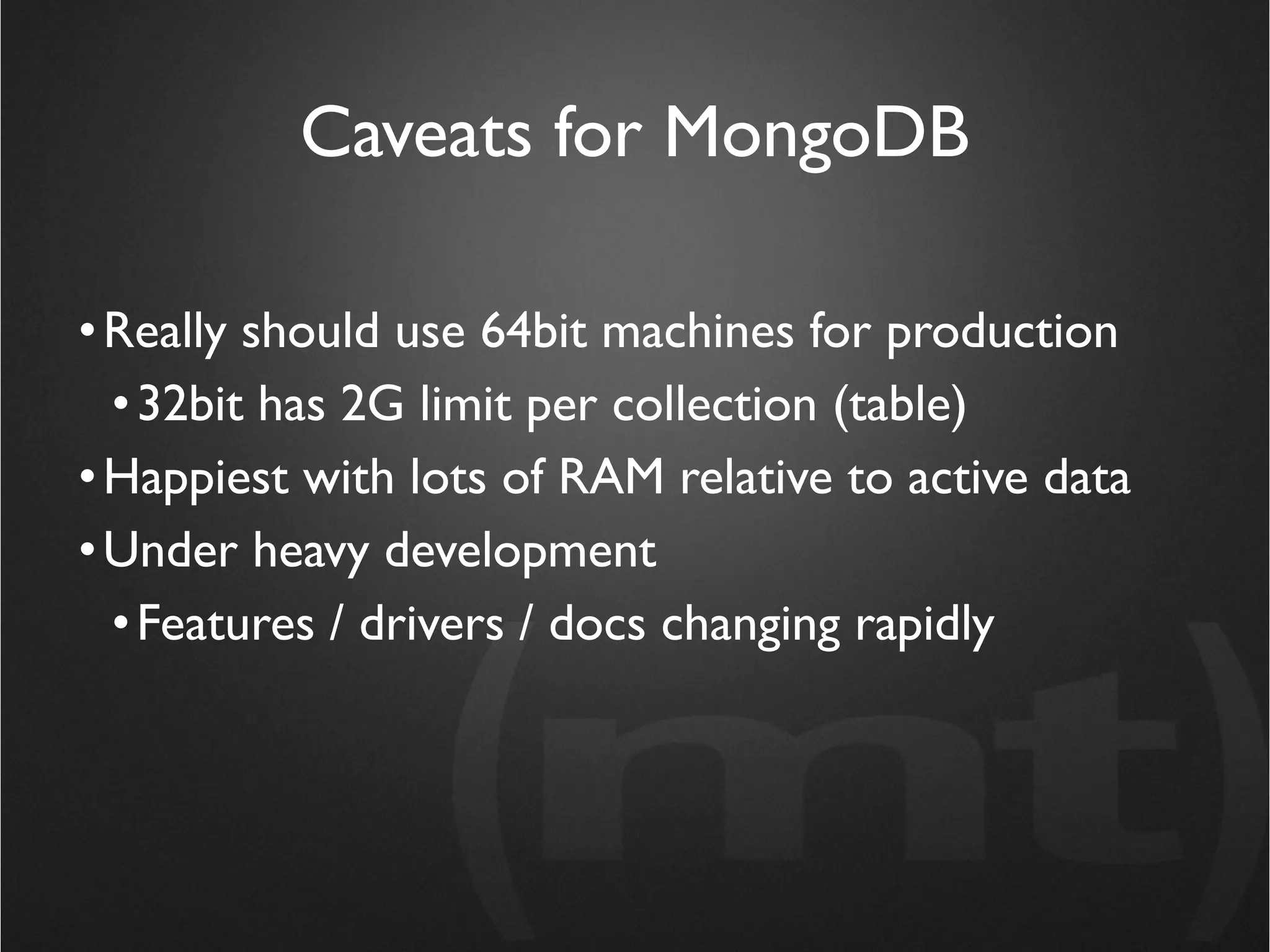 Caveats for MongoDB

• Really should use 64bit machines for production
  • 32bit has 2G limit per collection (table)
• Happiest with lots of RAM relative to active data
• Under heavy development
  • Features / drivers / docs changing rapidly

(mt)